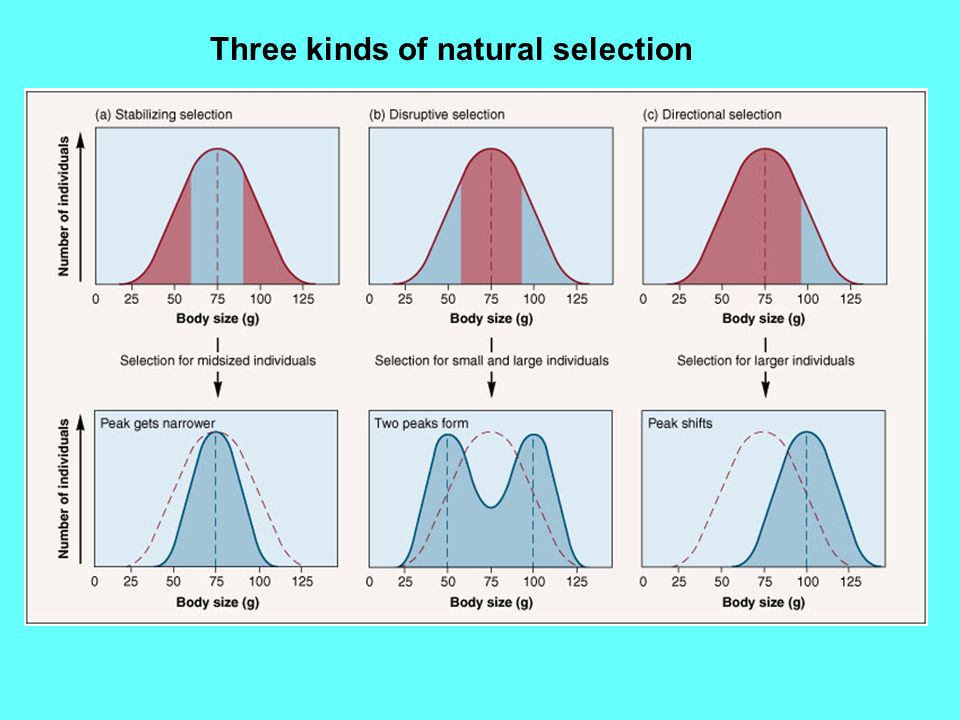 Three kinds of natural selection

(a) Stabilizing selection

Number of individuals

0 25 50 75 100 125
Body size (g)

Selection for midsized individuals

Peak gets narrower

Number of individuals

0 25 50 75 100 125
Body size (g)

(b) Disruptive selection

0 25 50 75 100 125
Body size (g)

Selection for small and large individuals

Two peaks form

0 25 50 75 100 125
Body size (g)

(c) Directional selection

0 25 50 75 100 125
Body size (g)

Selection for larger individuals

Peak shifts

0 25 50 75 100 125
Body size (g)